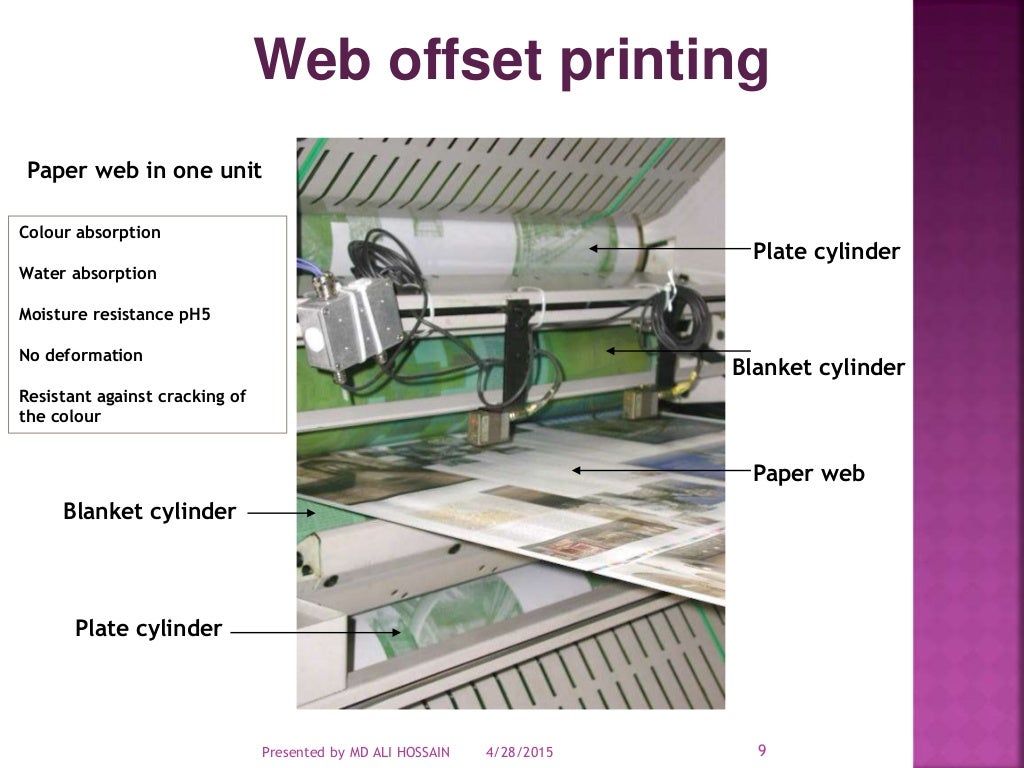 Web offset printing

Paper web in one unit

Colour absorption

Water absorption

Moisture resistance pH5

No deformation

Resistant against cracking of the colour

Plate cylinder

Blanket cylinder

Paper web

Blanket cylinder

Plate cylinder

Presented by MD ALI HOSSAIN 4/28/2015 9